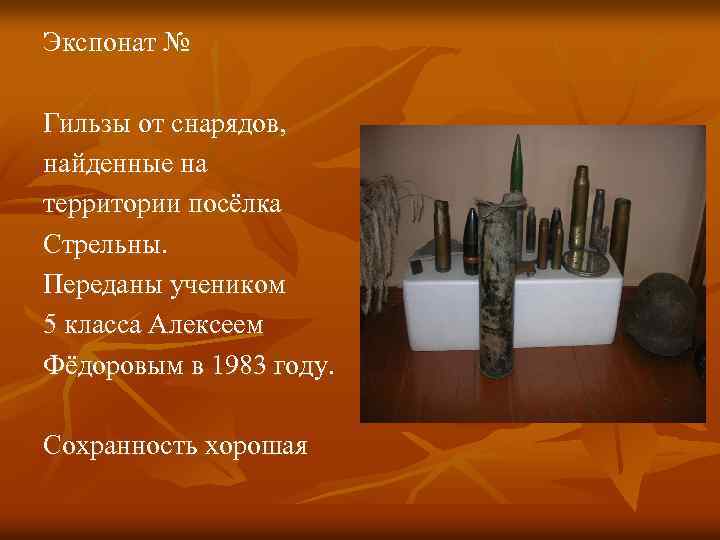 Экспонат №

Гильзы от снарядов, найденные на территории посёлка Стрельны.
Переданы учеником 5 класса Алексеем Фёдоровым в 1983 году.

Сохранность хорошая